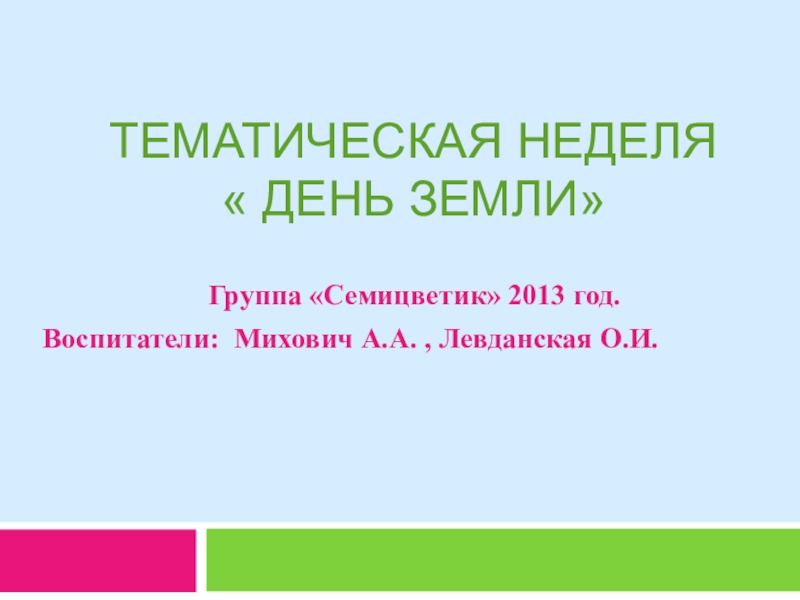 ТЕМАТИЧЕСКАЯ НЕДЕЛЯ
« ДЕНЬ ЗЕМЛИ»

Группа «Семицветик» 2013 год.
Воспитатели: Михович А.А. , Левданская О.И.